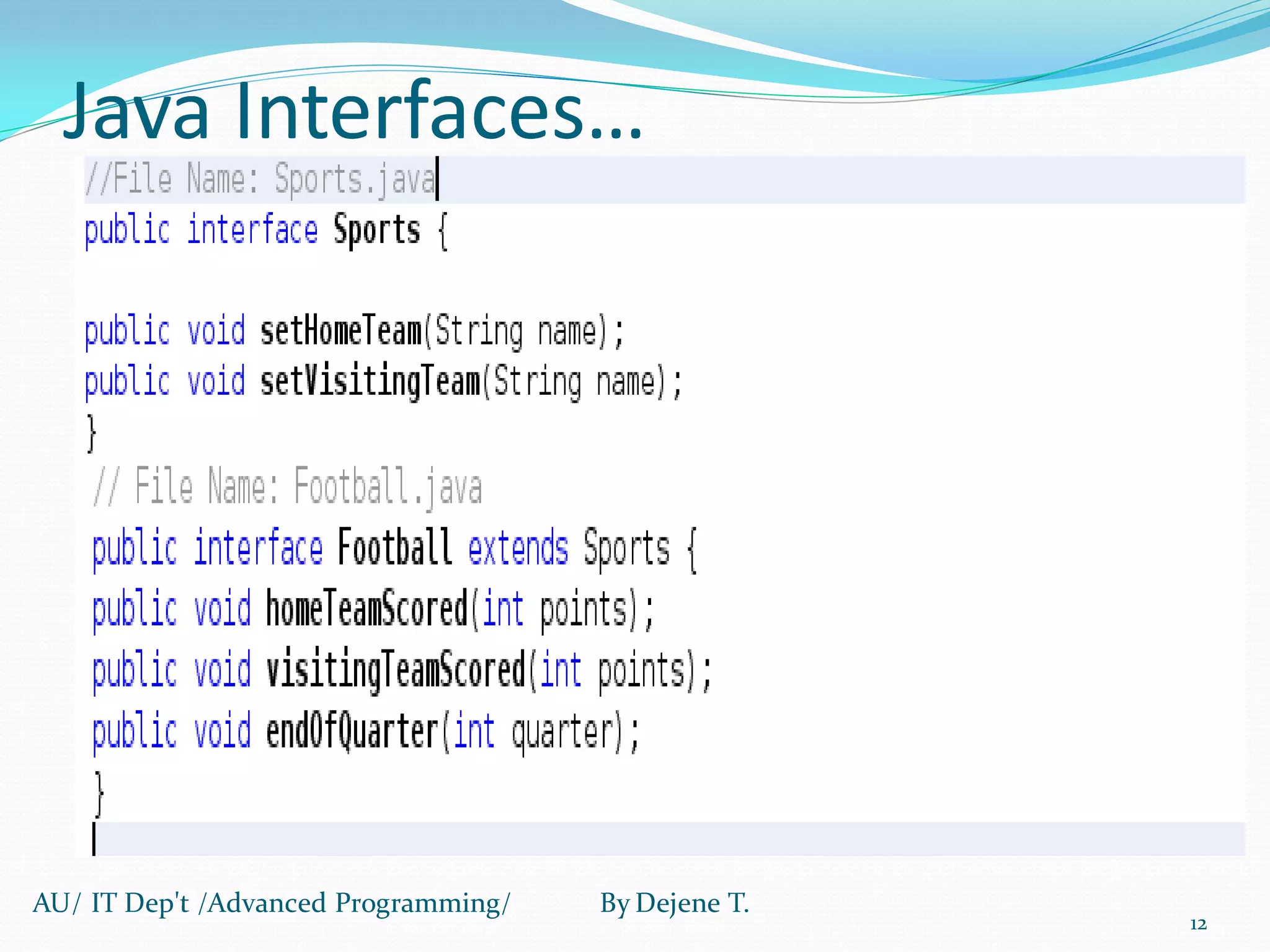 Java Interfaces…

//File Name: Sports.java
public interface Sports {

public void setHomeTeam(String name);
public void setVisitingTeam(String name);
}
// File Name: Football.java
public interface Football extends Sports {
public void homeTeamScored(int points);
public void visitingTeamScored(int points);
public void endOfQuarter(int quarter);
}

AU/ IT Dep't /Advanced Programming/ By Dejene T.

12